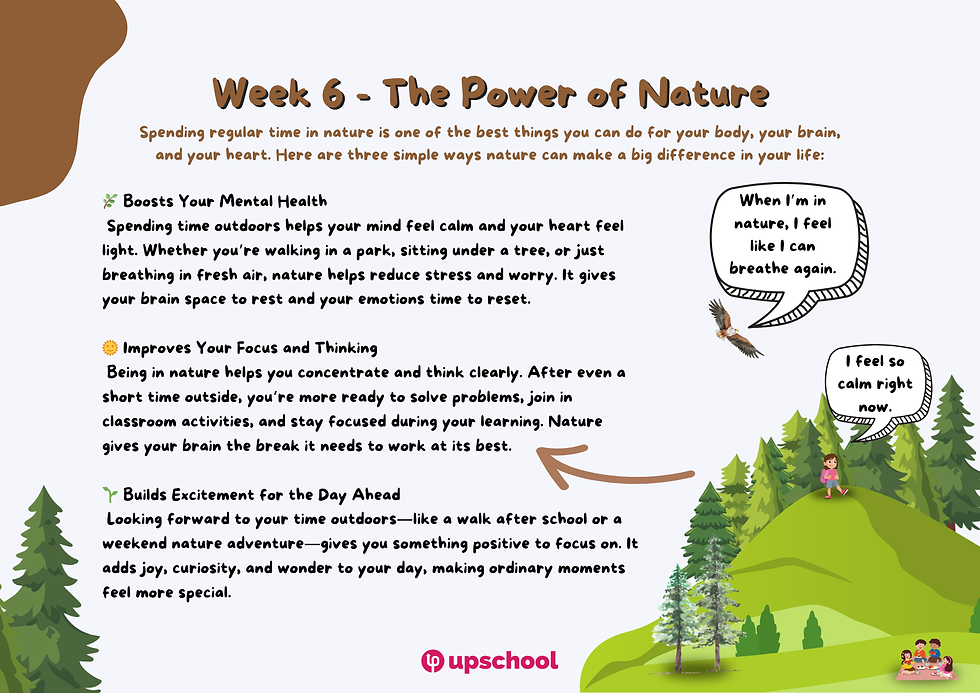 Week 6 - The Power of Nature

Spending regular time in nature is one of the best things you can do for your body, your brain, and your heart. Here are three simple ways nature can make a big difference in your life:

🌿 Boosts Your Mental Health
Spending time outdoors helps your mind feel calm and your heart feel light. Whether you're walking in a park, sitting under a tree, or just breathing in fresh air, nature helps reduce stress and worry. It gives your brain space to rest and your emotions time to reset.

🌼 Improves Your Focus and Thinking
Being in nature helps you concentrate and think clearly. After even a short time outside, you're more ready to solve problems, join in classroom activities, and stay focused during your learning. Nature gives your brain the break it needs to work at its best.

🌱 Builds Excitement for the Day Ahead
Looking forward to your time outdoors—like a walk after school or a weekend nature adventure—gives you something positive to focus on. It adds joy, curiosity, and wonder to your day, making ordinary moments feel more special.

When I'm in nature, I feel like I can breathe again.

I feel so calm right now.

upschool